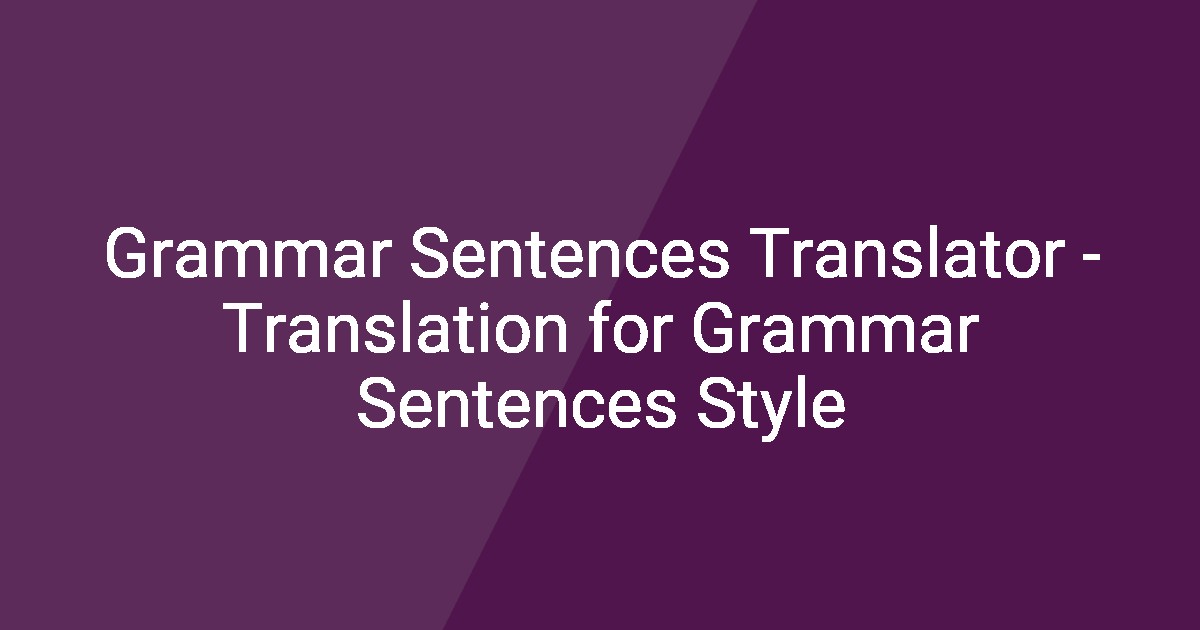 Grammar Sentences Translator - Translation for Grammar Sentences Style